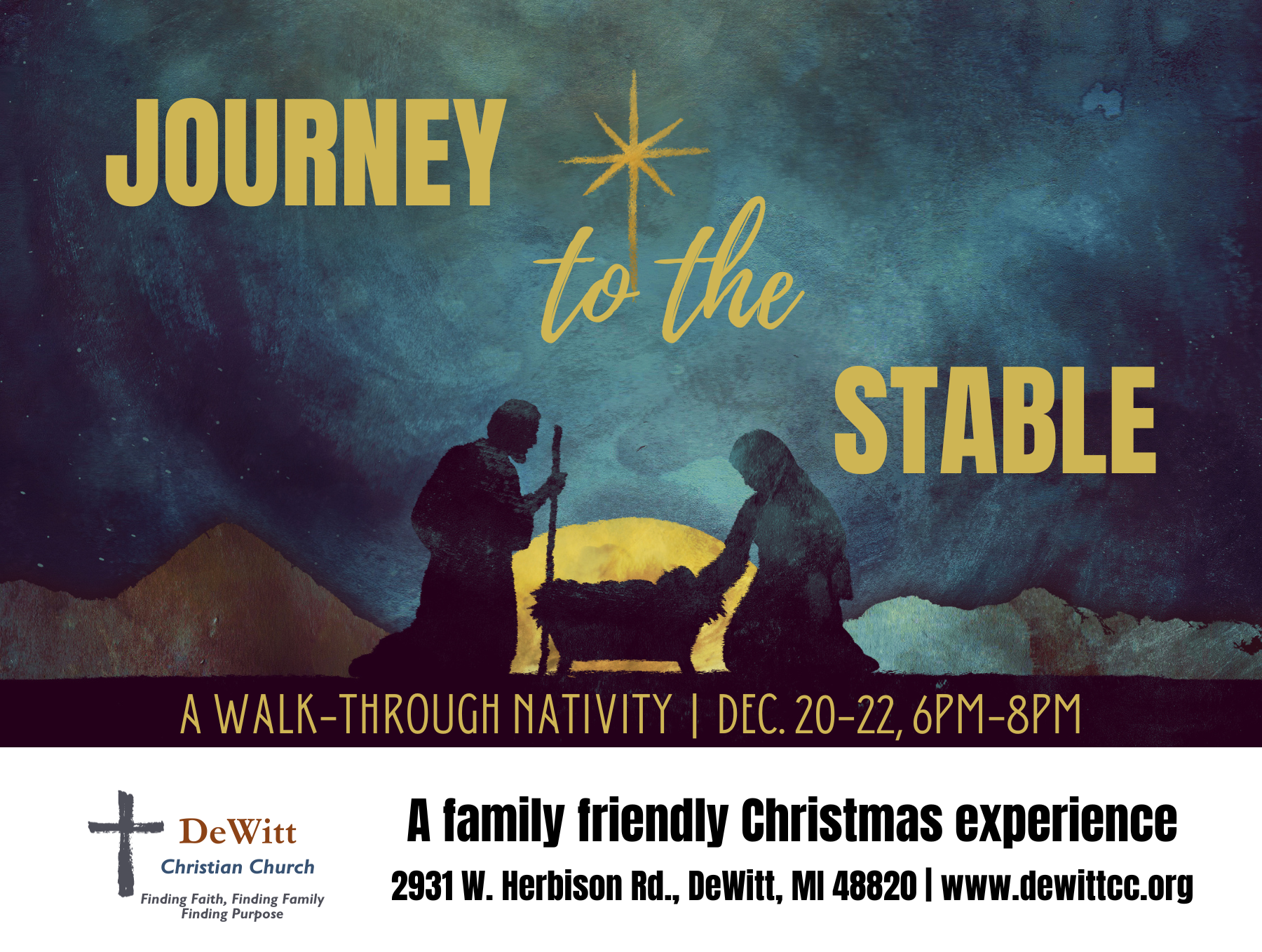 JOURNEY to the STABLE

A WALK-THROUGH NATIVITY | DEC. 20-22, 6PM-8PM

DeWitt
Christian Church
Finding Faith, Finding Family
Finding Purpose

A family friendly Christmas experience
2931 W. Herbison Rd., DeWitt, MI 48820 | www.dewittcc.org